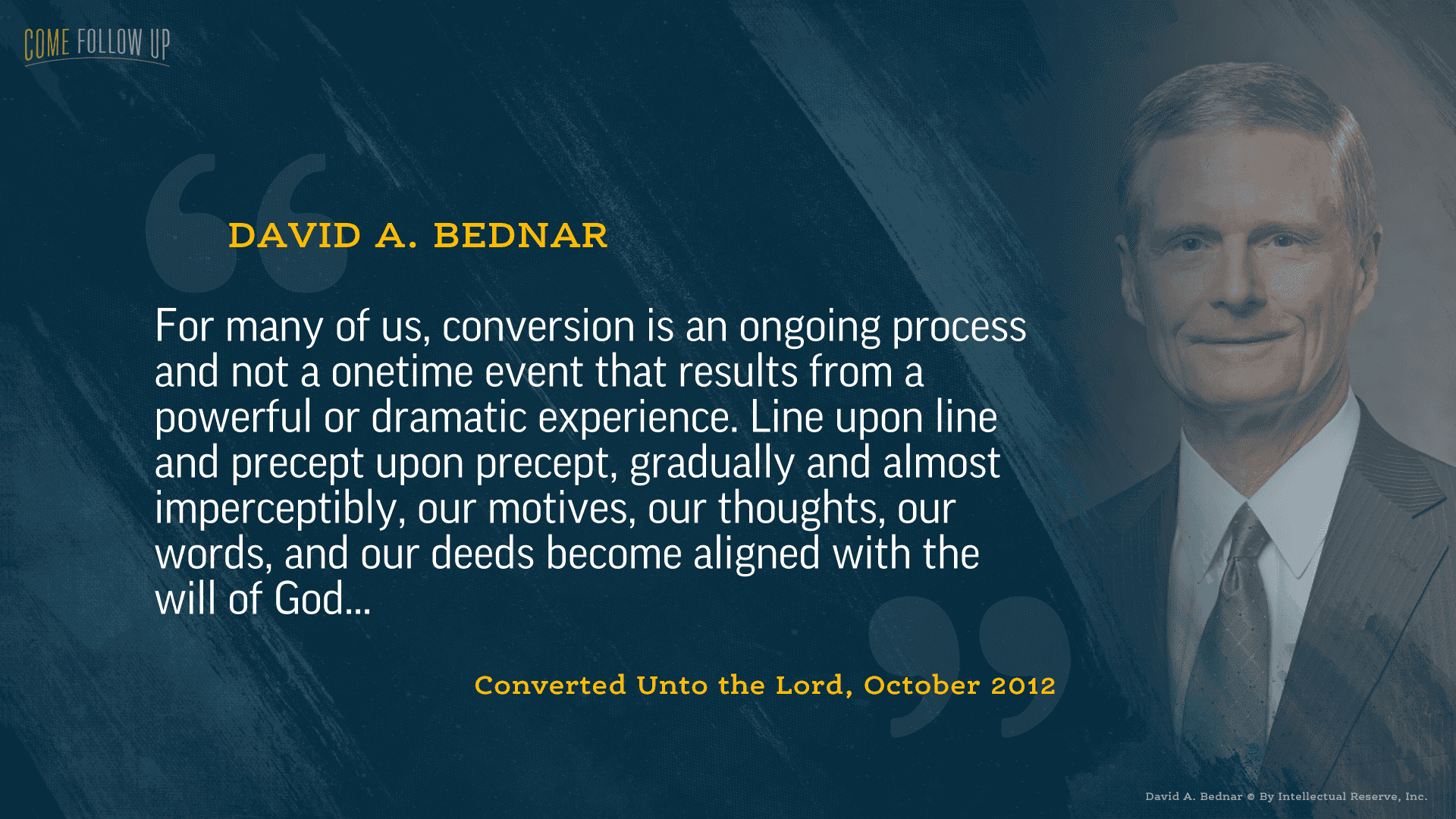 COME FOLLOW UP

DAVID A. BEDNAR

For many of us, conversion is an ongoing process and not a onetime event that results from a powerful or dramatic experience. Line upon line and precept upon precept, gradually and almost imperceptibly, our motives, our thoughts, our words, and our deeds become aligned with the will of God...

Converted Unto the Lord, October 2012

David A. Bednar © By Intellectual Reserve, Inc.